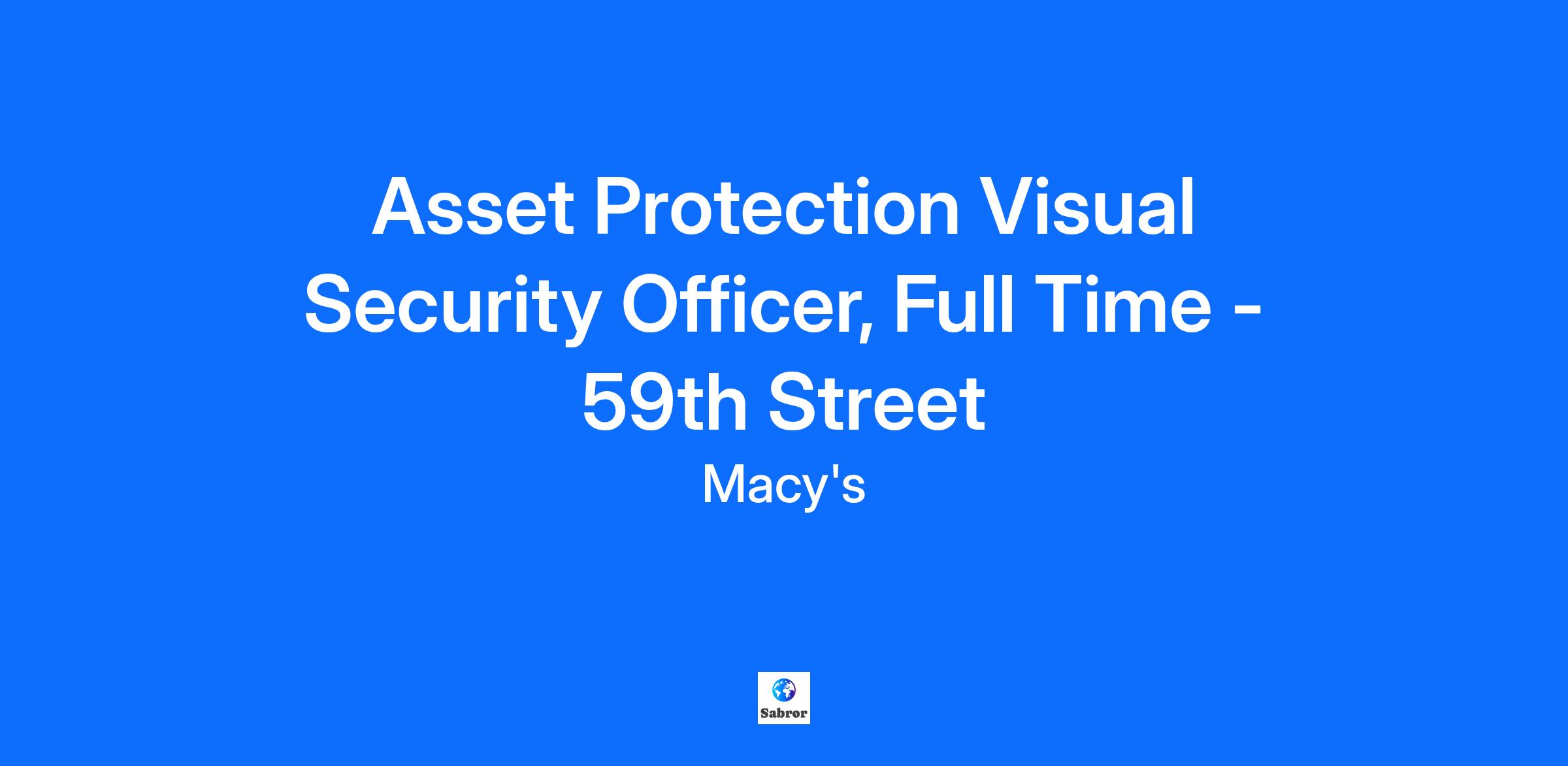 Asset Protection Visual Security Officer, Full Time - 59th Street

Macy's

Sabror